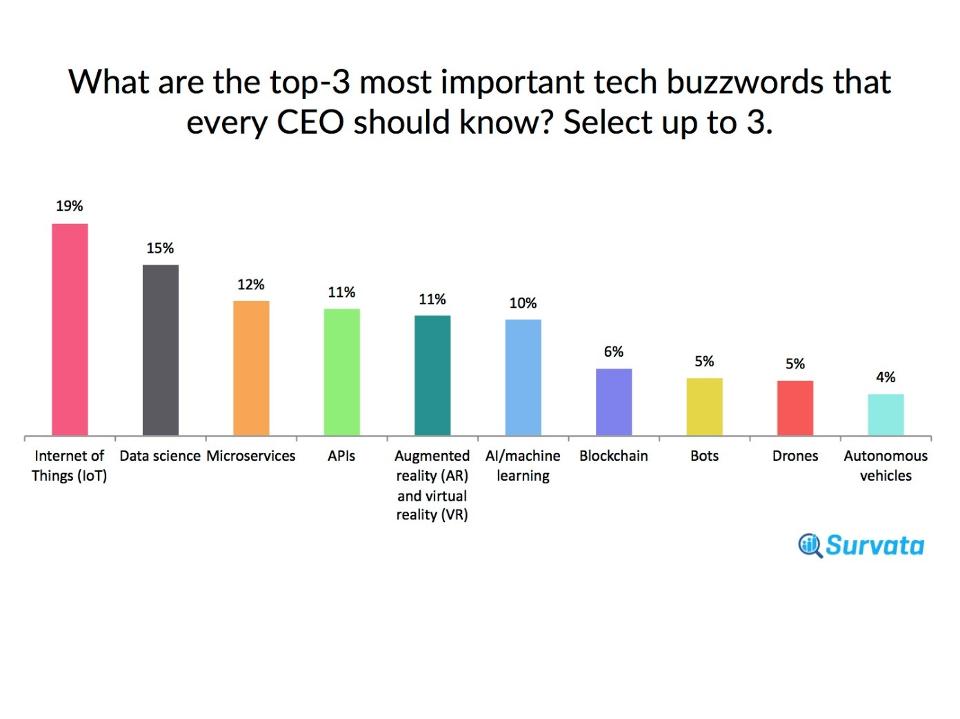 What are the top-3 most important tech buzzwords that every CEO should know? Select up to 3.

19%
15%
12%
11%
11%
10%
6%
5%
5%
4%

Internet of Things (IoT)
Data science
Microservices
APIs
Augmented reality (AR) and virtual reality (VR)
AI/machine learning
Blockchain
Bots
Drones
Autonomous vehicles

Survata